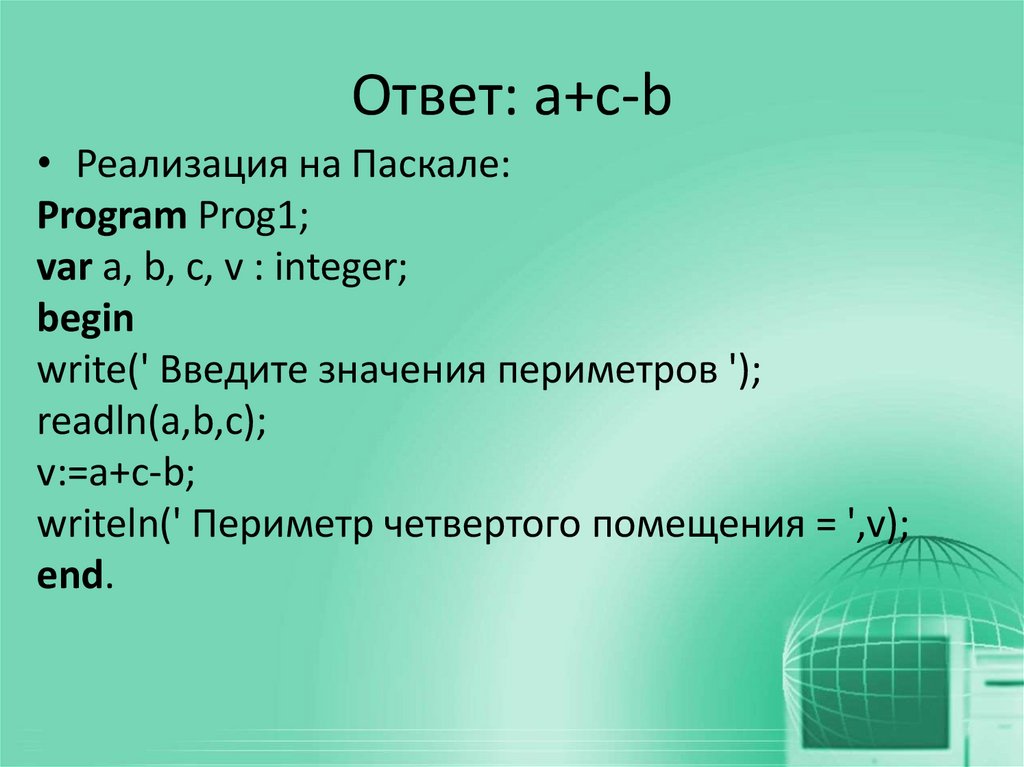 Ответ: a+c-b

• Реализация на Паскале:
Program Prog1;
var a, b, c, v : integer;
begin
write(' Введите значения периметров ');
readln(a,b,c);
v:=a+c-b;
writeln(' Периметр четвертого помещения = ',v);
end.